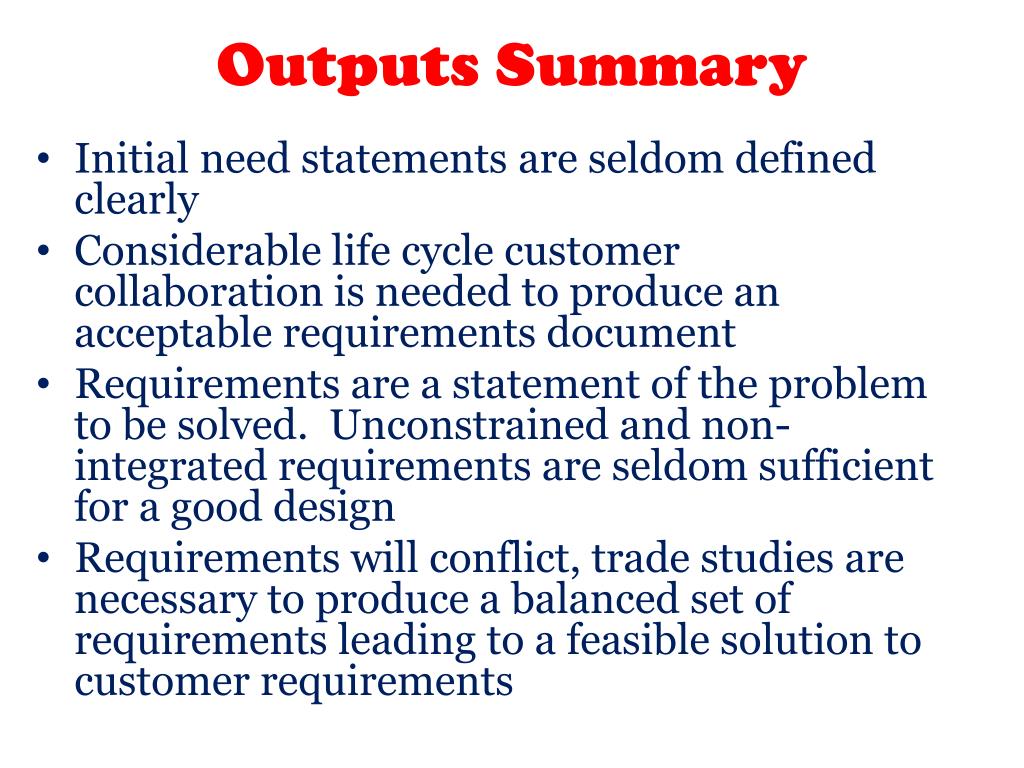 Outputs Summary

• Initial need statements are seldom defined clearly
• Considerable life cycle customer collaboration is needed to produce an acceptable requirements document
• Requirements are a statement of the problem to be solved.  Unconstrained and non-integrated requirements are seldom sufficient for a good design
• Requirements will conflict, trade studies are necessary to produce a balanced set of requirements leading to a feasible solution to customer requirements